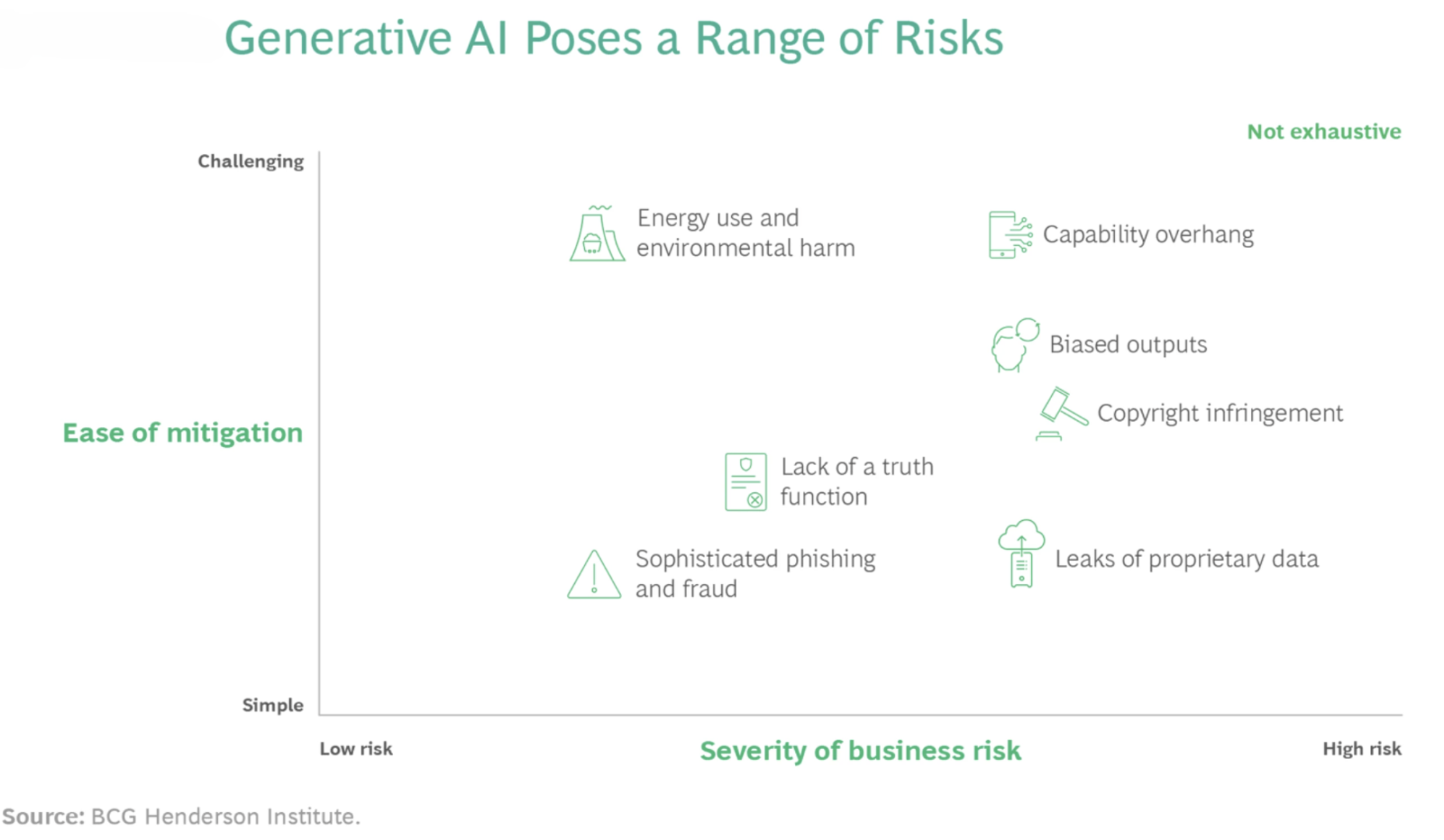 Generative AI Poses a Range of Risks

Not exhaustive

Challenging

Ease of mitigation

Simple

Energy use and environmental harm

Capability overhang

Biased outputs

Copyright infringement

Lack of a truth function

Sophisticated phishing and fraud

Leaks of proprietary data

Low risk

Severity of business risk

High risk

Source: BCG Henderson Institute.